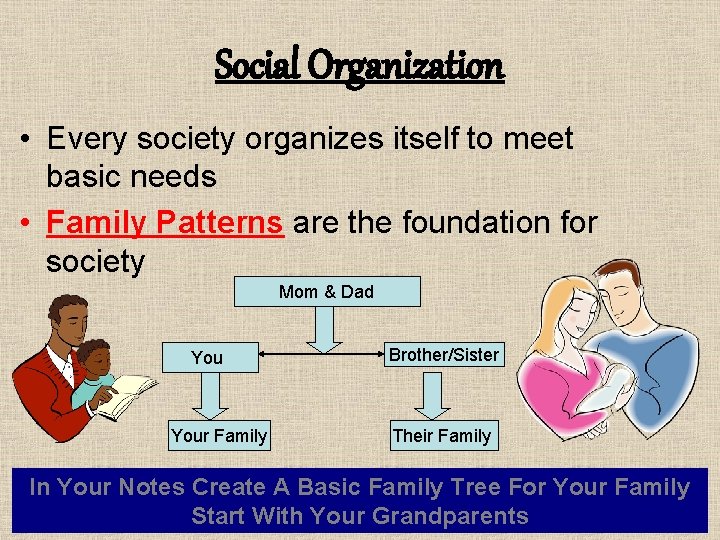 Social Organization

• Every society organizes itself to meet basic needs

• Family Patterns are the foundation for society

Mom & Dad

You

Brother/Sister

Your Family

Their Family

In Your Notes Create A Basic Family Tree For Your Family Start With Your Grandparents